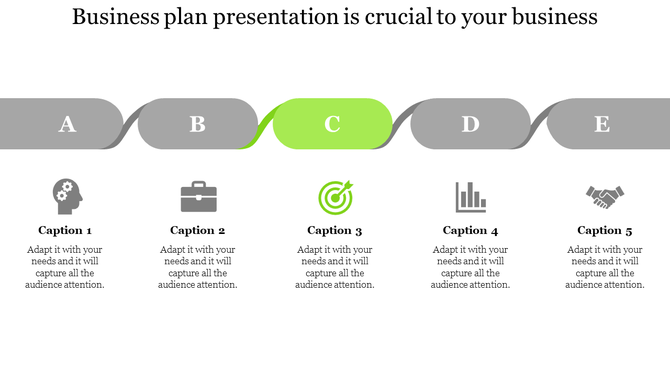 Business plan presentation is crucial to your business

A

B

C

D

E

Caption 1

Adapt it with your needs and it will capture all the audience attention.

Caption 2

Adapt it with your needs and it will capture all the audience attention.

Caption 3

Adapt it with your needs and it will capture all the audience attention.

Caption 4

Adapt it with your needs and it will capture all the audience attention.

Caption 5

Adapt it with your needs and it will capture all the audience attention.